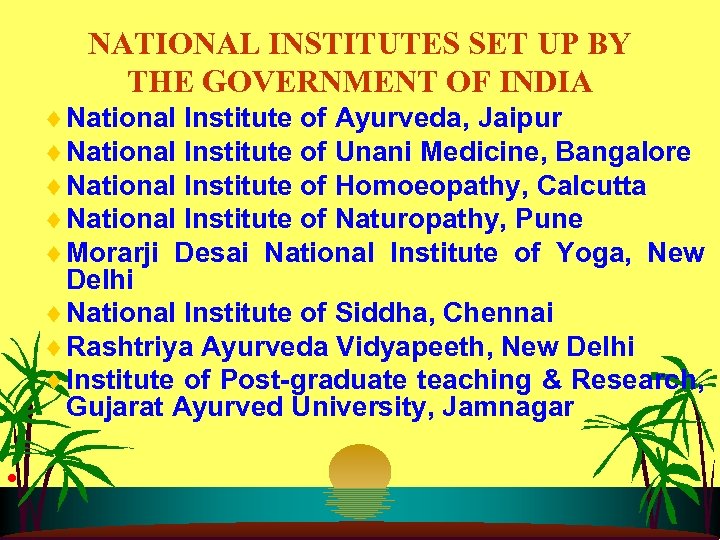 NATIONAL INSTITUTES SET UP BY THE GOVERNMENT OF INDIA

National Institute of Ayurveda, Jaipur

National Institute of Unani Medicine, Bangalore

National Institute of Homoeopathy, Calcutta

National Institute of Naturopathy, Pune

Morarji Desai National Institute of Yoga, New Delhi

National Institute of Siddha, Chennai

Rashtriya Ayurveda Vidyapeeth, New Delhi

Institute of Post-graduate teaching & Research, Gujarat Ayurved University, Jamnagar